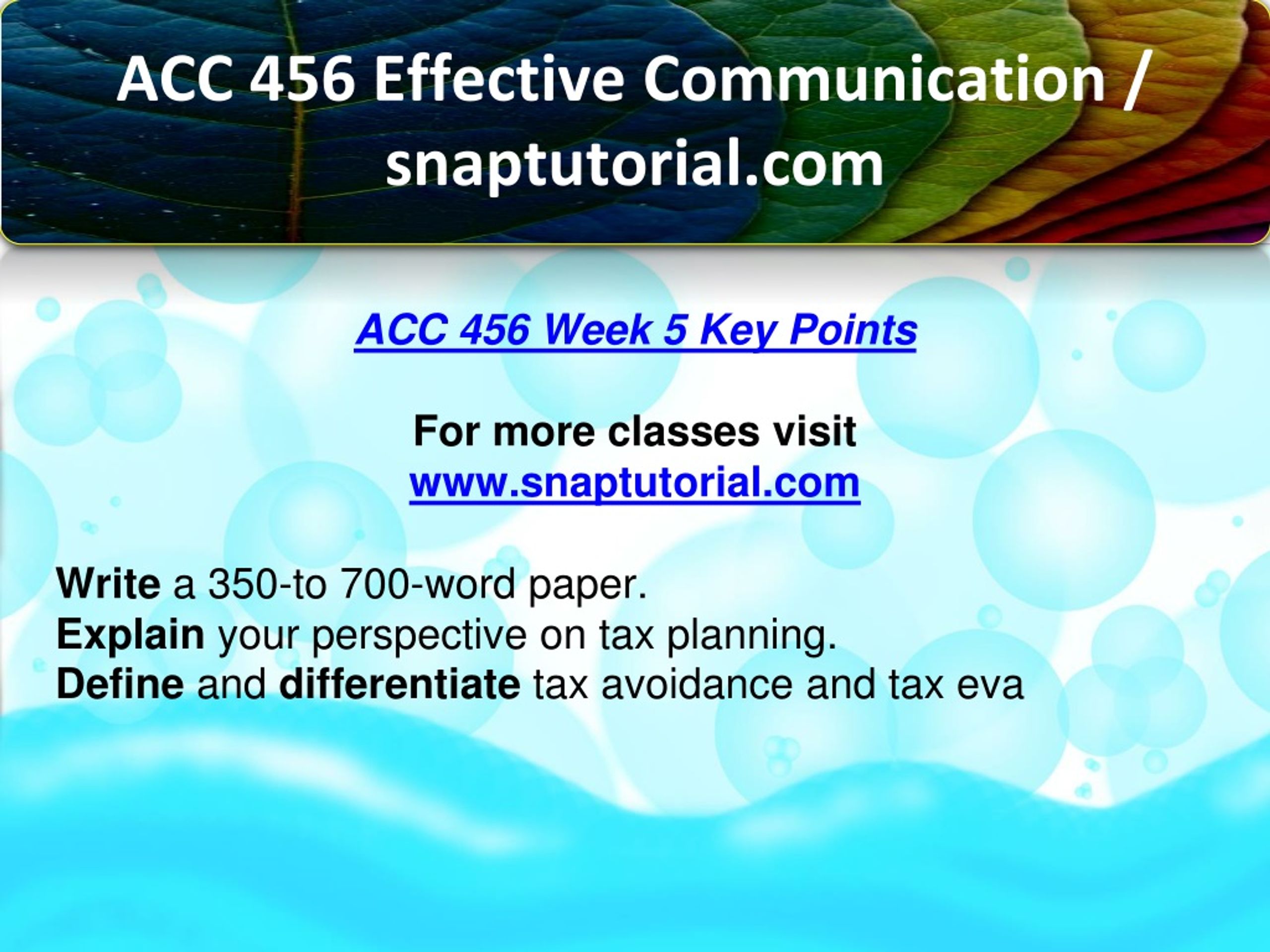 ACC 456 Effective Communication / snaptutorial.com

ACC 456 Week 5 Key Points

For more classes visit
www.snaptutorial.com

Write a 350-to 700-word paper.
Explain your perspective on tax planning.
Define and differentiate tax avoidance and tax eva